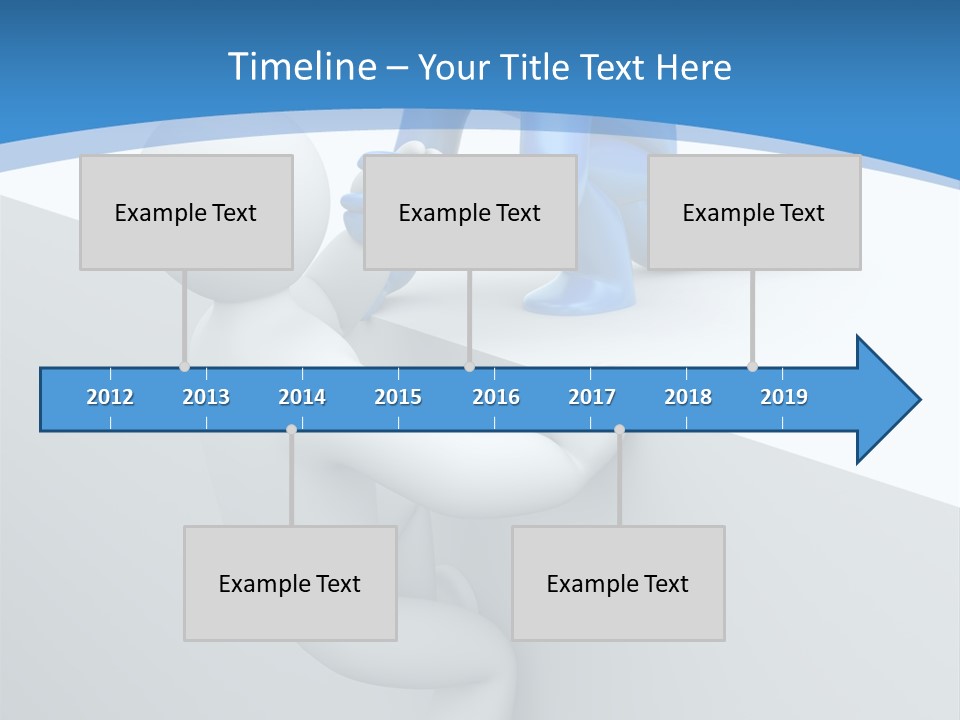 Timeline – Your Title Text Here

Example Text

Example Text

Example Text

2012 2013 2014 2015 2016 2017 2018 2019

Example Text

Example Text